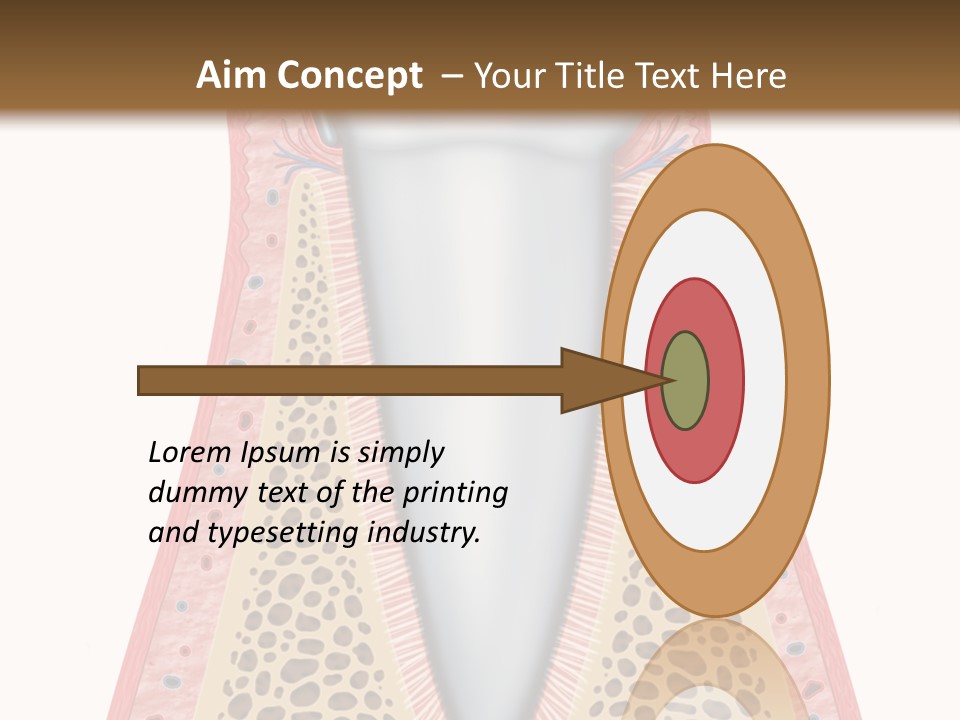 Aim Concept – Your Title Text Here

Lorem Ipsum is simply dummy text of the printing and typesetting industry.